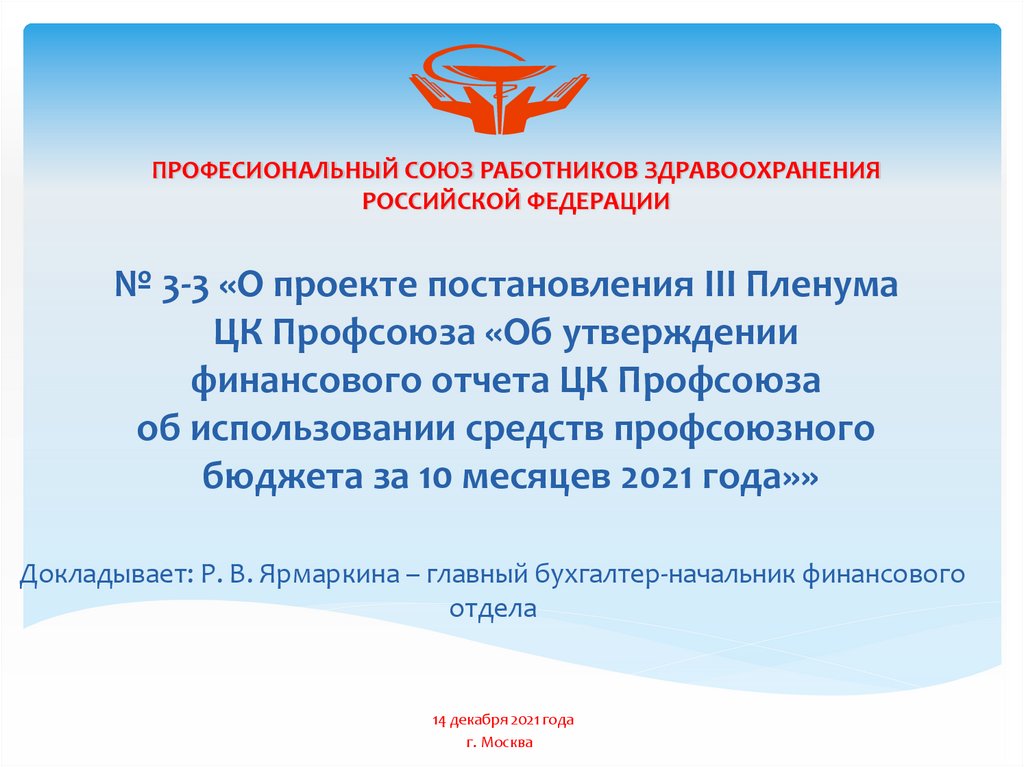 ПРОФЕСИОНАЛЬНЫЙ СОЮЗ РАБОТНИКОВ ЗДРАВООХРАНЕНИЯ РОССИЙСКОЙ ФЕДЕРАЦИИ

№ 3-3 «О проекте постановления III Пленума ЦК Профсоюза «Об утверждении финансового отчета ЦК Профсоюза об использовании средств профсоюзного бюджета за 10 месяцев 2021 года»»

Докладывает: Р. В. Ярмаркина – главный бухгалтер-начальник финансового отдела

14 декабря 2021 года
г. Москва